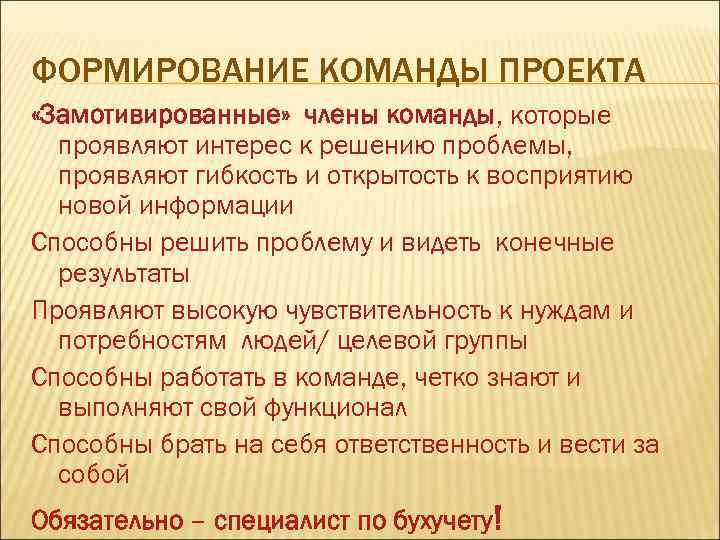 ФОРМИРОВАНИЕ КОМАНДЫ ПРОЕКТА

«Замотивированные» члены команды, которые проявляют интерес к решению проблемы, проявляют гибкость и открытость к восприятию новой информации

Способны решить проблему и видеть конечные результаты

Проявляют высокую чувствительность к нуждам и потребностям людей/ целевой группы

Способны работать в команде, четко знают и выполняют свой функционал

Способны брать на себя ответственность и вести за собой

Обязательно – специалист по бухучету!